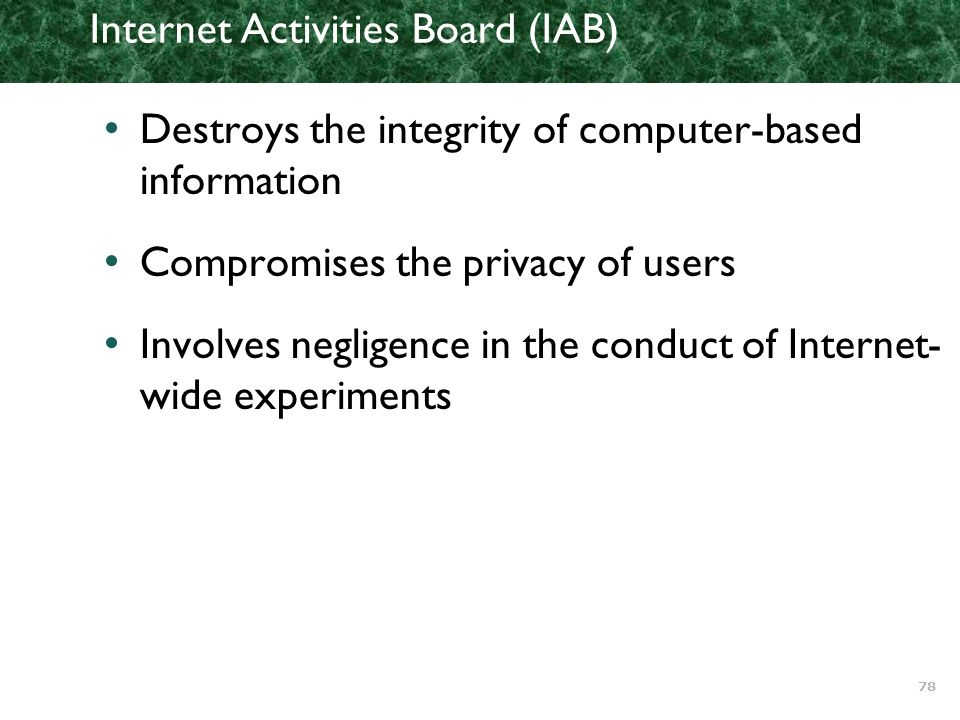 Internet Activities Board (IAB)

• Destroys the integrity of computer-based information

• Compromises the privacy of users

• Involves negligence in the conduct of Internet-wide experiments

78